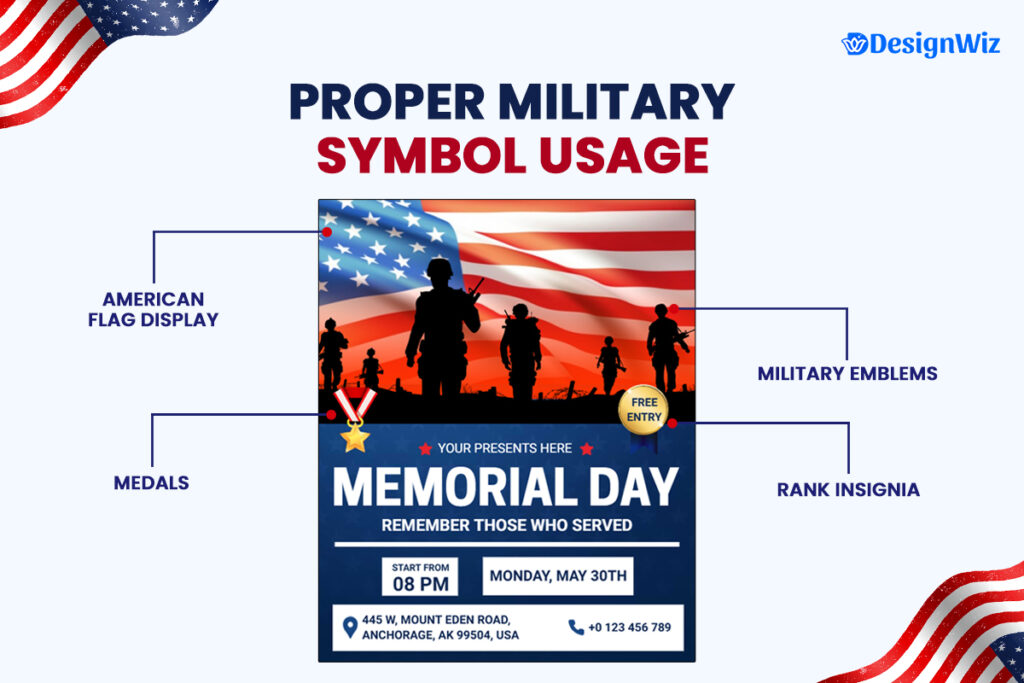 DesignWiz

PROPER MILITARY
SYMBOL USAGE

AMERICAN FLAG DISPLAY

MEDALS

MILITARY EMBLEMS

RANK INSIGNIA

FREE ENTRY

YOUR PRESENTS HERE

MEMORIAL DAY

REMEMBER THOSE WHO SERVED

START FROM
08 PM

MONDAY, MAY 30TH

445 W, MOUNT EDEN ROAD, ANCHORAGE, AK 99504, USA

+0 123 456 789